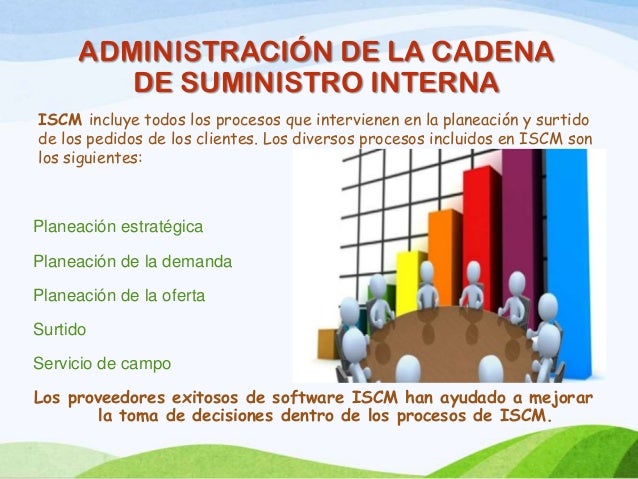 ADMINISTRACIÓN DE LA CADENA DE SUMINISTRO INTERNA

ISCM incluye todos los procesos que intervienen en la planeación y surtido de los pedidos de los clientes. Los diversos procesos incluidos en ISCM son los siguientes:

Planeación estratégica

Planeación de la demanda

Planeación de la oferta

Surtido

Servicio de campo

Los proveedores exitosos de software ISCM han ayudado a mejorar la toma de decisiones dentro de los procesos de ISCM.